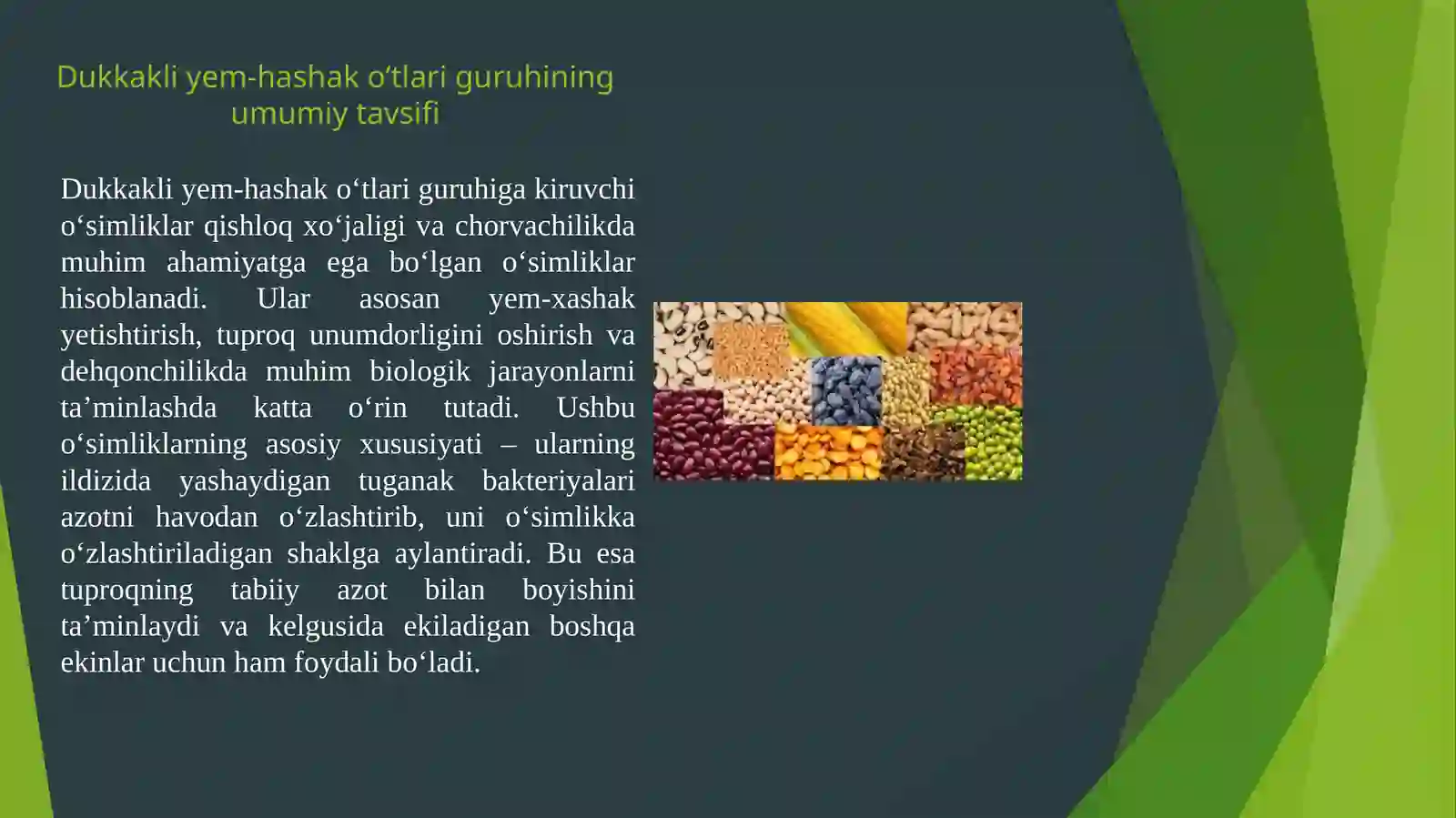 Dukkakli yem-hashak o‘tlari guruhining umumiy tavsifi

Dukkakli yem-hashak o‘tlari guruhiga kiruvchi o‘simliklar qishloq xo‘jaligi va chorvachilikda muhim ahamiyatga ega bo‘lgan o‘simliklar hisoblanadi. Ular asosan yem-xashak yetishtirish, tuproq unumdorligini oshirish va dehqonchilikda muhim biologik jarayonlarni ta’minlashda katta o‘rin tutadi. Ushbu o‘simliklarning asosiy xususiyati – ularning ildizida yashaydigan tuganak bakteriyalari azotni havodan o‘zlashtirib, uni o‘simlikka o‘zlashtiriladigan shaklga aylantiradi. Bu esa tuproqning tabiiy azot bilan boyishini ta’minlaydi va kelgusida ekiladigan boshqa ekinlar uchun ham foydali bo‘ladi.